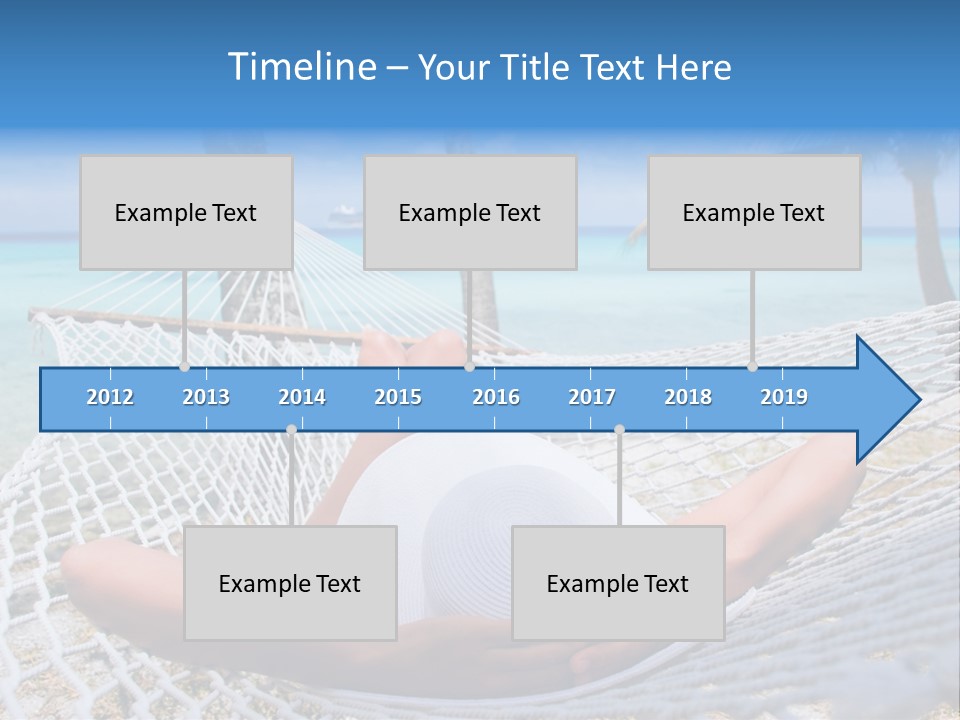 Timeline – Your Title Text Here

Example Text

Example Text

Example Text

2012 2013 2014 2015 2016 2017 2018 2019

Example Text

Example Text